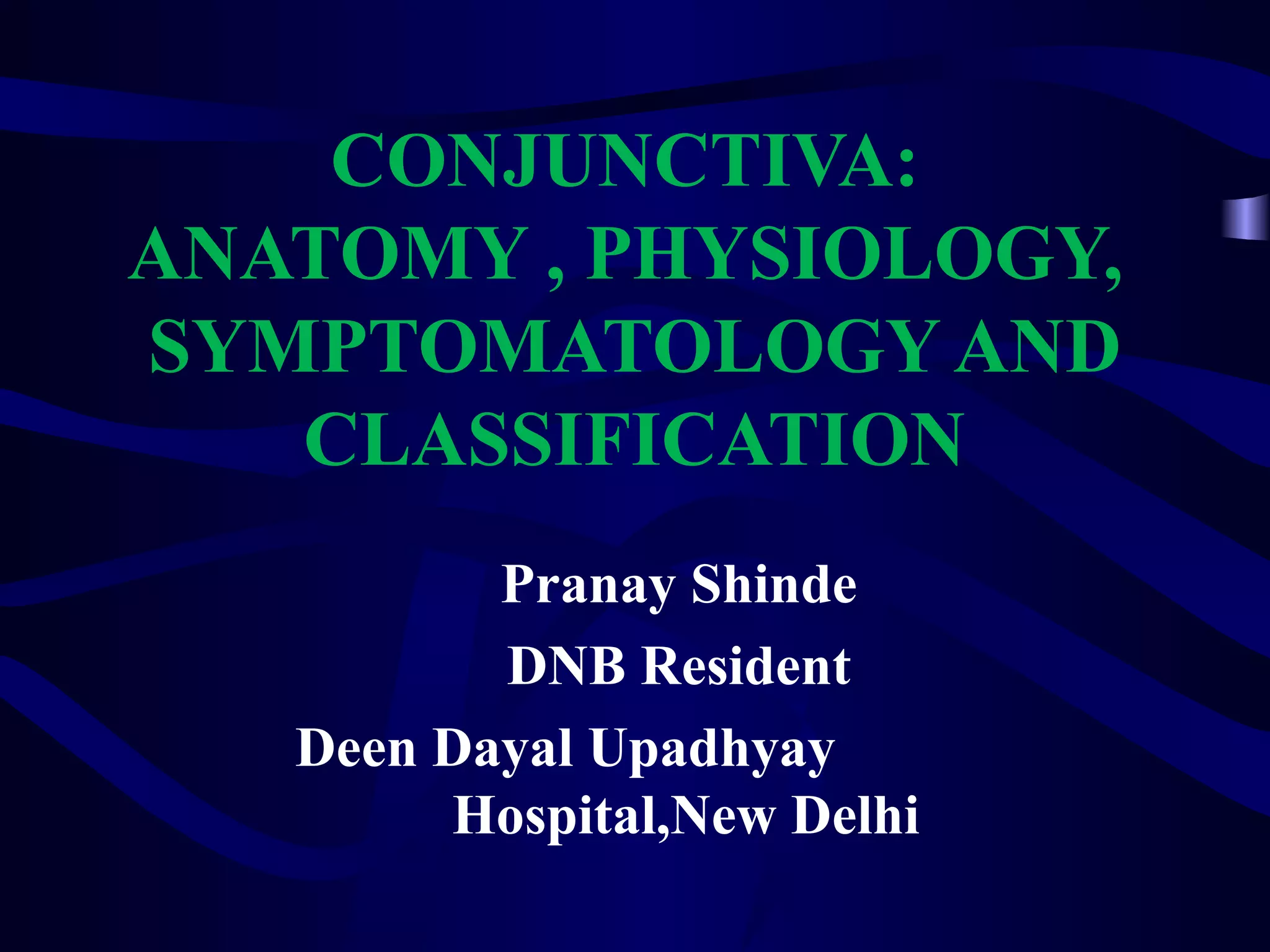 CONJUNCTIVA: ANATOMY , PHYSIOLOGY, SYMPTOMATOLOGY AND CLASSIFICATION

Pranay Shinde

DNB Resident

Deen Dayal Upadhyay Hospital,New Delhi